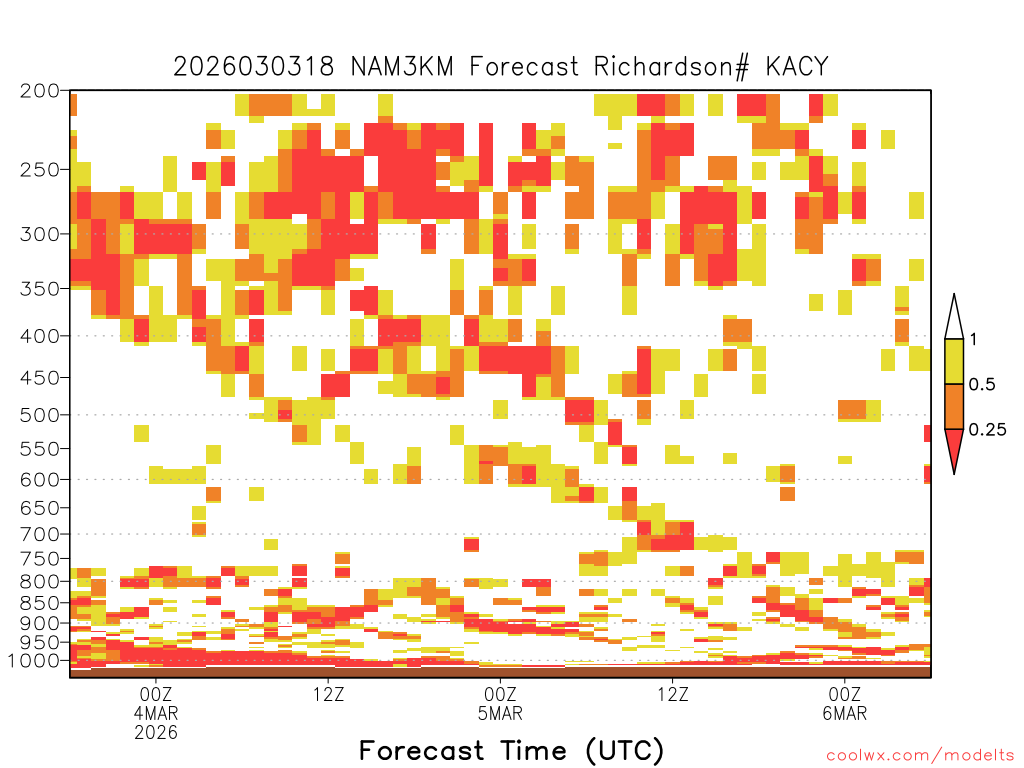 2026030318 NAM3KM Forecast Richardson# KACY

200
250
300
350
400
450
500
550
600
650
700
750
800
850
900
950
1000

1
0.5
0.25

00Z
4MAR
2026

12Z

00Z
5MAR

12Z

00Z
6MAR

Forecast Time (UTC)

coolwx.com/modelts